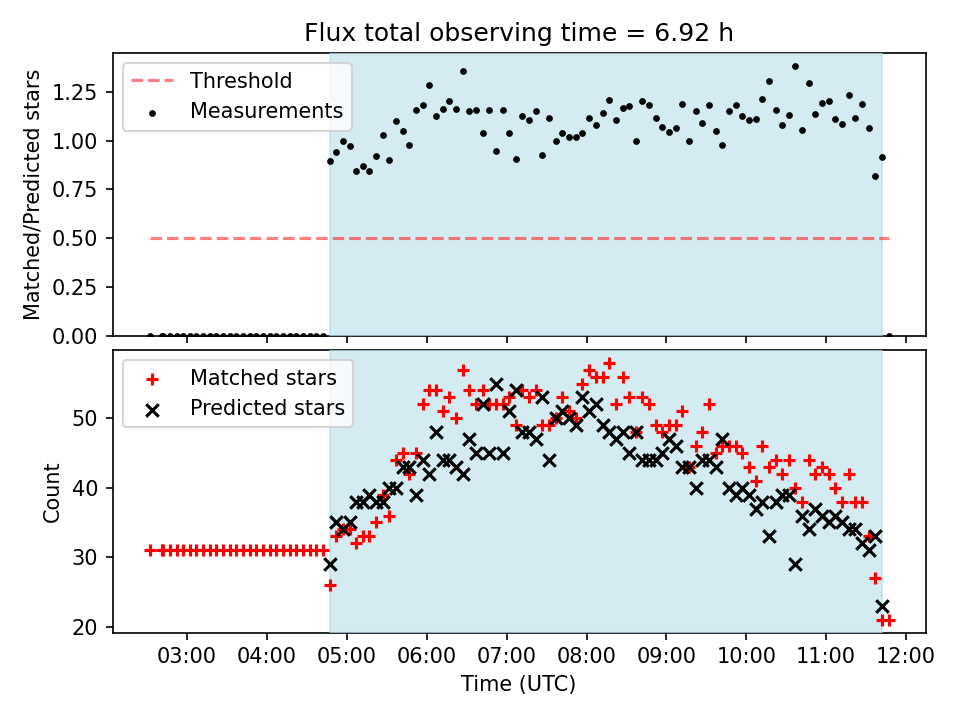 Flux total observing time = 6.92 h

Threshold
Measurements

Matched/Predicted stars

1.25
1.00
0.75
0.50
0.25
0.00

Matched stars
Predicted stars

Count

50
40
30
20

03:00
04:00
05:00
06:00
07:00
08:00
09:00
10:00
11:00
12:00

Time (UTC)